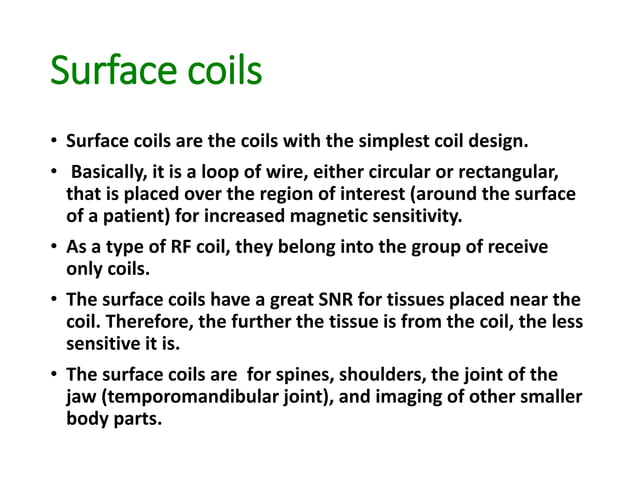 Surface coils

• Surface coils are the coils with the simplest coil design.

• Basically, it is a loop of wire, either circular or rectangular, that is placed over the region of interest (around the surface of a patient) for increased magnetic sensitivity.

• As a type of RF coil, they belong into the group of receive only coils.

• The surface coils have a great SNR for tissues placed near the coil. Therefore, the further the tissue is from the coil, the less sensitive it is.

• The surface coils are for spines, shoulders, the joint of the jaw (temporomandibular joint), and imaging of other smaller body parts.